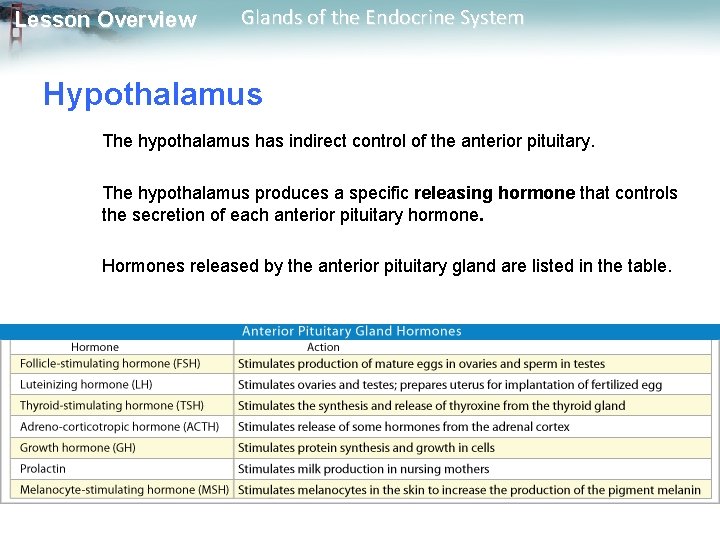 Lesson Overview Glands of the Endocrine System

Hypothalamus

The hypothalamus has indirect control of the anterior pituitary.

The hypothalamus produces a specific releasing hormone that controls the secretion of each anterior pituitary hormone.

Hormones released by the anterior pituitary gland are listed in the table.

Anterior Pituitary Gland Hormones

| Hormone | Action |
|---|---|
| Follicle-stimulating hormone (FSH) | Stimulates production of mature eggs in ovaries and sperm in testes |
| Luteinizing hormone (LH) | Stimulates ovaries and testes; prepares uterus for implantation of fertilized egg |
| Thyroid-stimulating hormone (TSH) | Stimulates the synthesis and release of thyroxine from the thyroid gland |
| Adreno-corticotropic hormone (ACTH) | Stimulates release of some hormones from the adrenal cortex |
| Growth hormone (GH) | Stimulates protein synthesis and growth in cells |
| Prolactin | Stimulates milk production in nursing mothers |
| Melanocyte-stimulating hormone (MSH) | Stimulates melanocytes in the skin to increase the production of the pigment melanin |